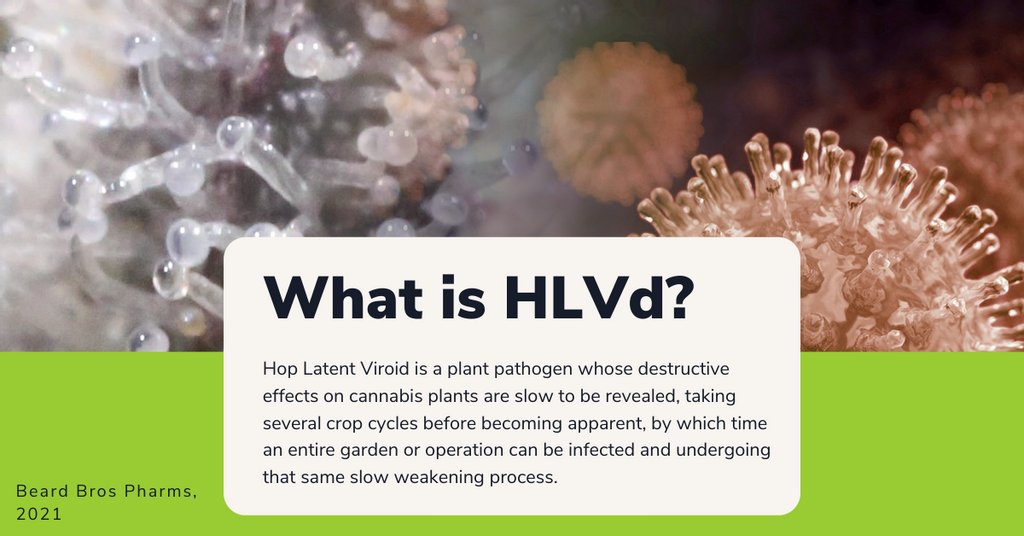 What is HLVd?

Hop Latent Viroid is a plant pathogen whose destructive effects on cannabis plants are slow to be revealed, taking several crop cycles before becoming apparent, by which time an entire garden or operation can be infected and undergoing that same slow weakening process.

Beard Bros Pharms, 2021